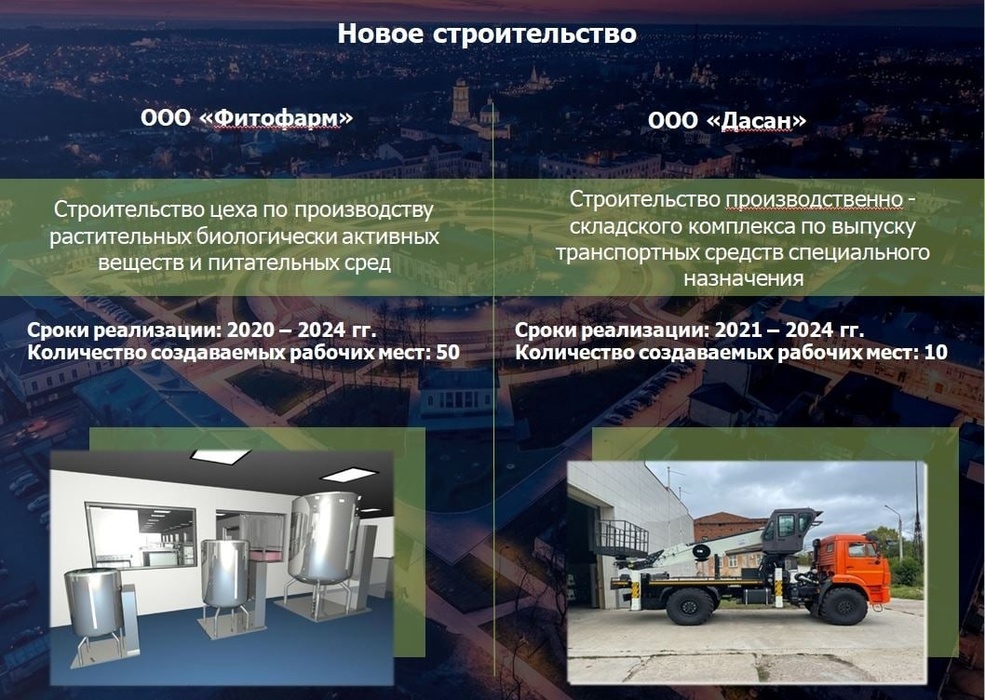 Новое строительство

ООО «Фитофарм»

Строительство цеха по производству растительных биологически активных веществ и питательных сред

Сроки реализации: 2020 – 2024 гг.
Количество создаваемых рабочих мест: 50

ООО «Дасан»

Строительство производственно - складского комплекса по выпуску транспортных средств специального назначения

Сроки реализации: 2021 – 2024 гг.
Количество создаваемых рабочих мест: 10